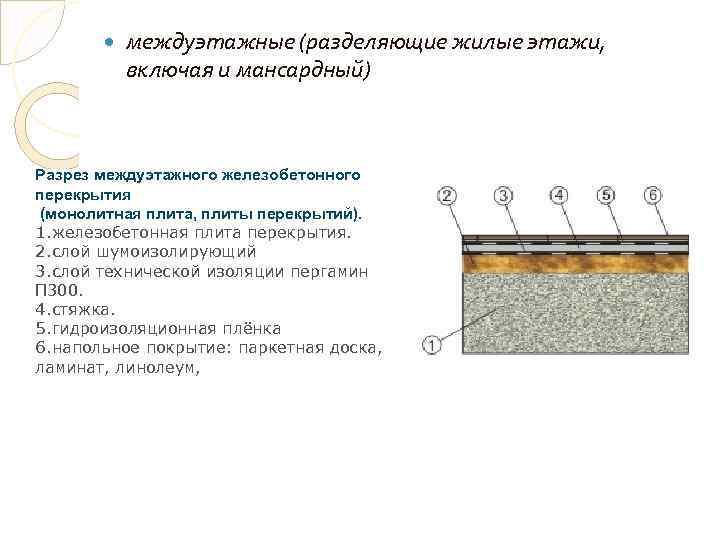 междуэтажные (разделяющие жилые этажи, включая и мансардный)

Разрез междуэтажного железобетонного перекрытия
(монолитная плита, плиты перекрытий).
1.железобетонная плита перекрытия.
2.слой шумоизолирующий
3.слой технической изоляции пергамин П300.
4.стяжка.
5.гидроизоляционная плёнка
6.напольное покрытие: паркетная доска, ламинат, линолеум,

2
3
4
5
6
1